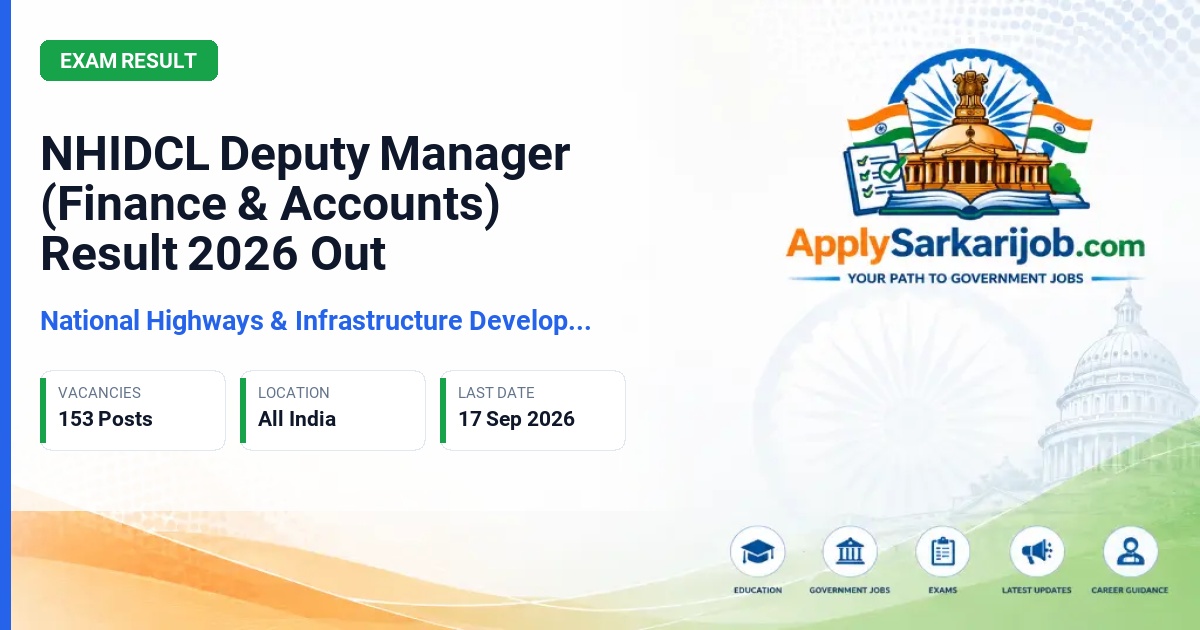 EXAM RESULT

NHIDCL Deputy Manager (Finance & Accounts) Result 2026 Out

National Highways & Infrastructure Develop...

VACANCIES
153 Posts

LOCATION
All India

LAST DATE
17 Sep 2026

ApplySarkarijob.com
YOUR PATH TO GOVERNMENT JOBS

EDUCATION
GOVERNMENT JOBS
EXAMS
LATEST UPDATES
CAREER GUIDANCE